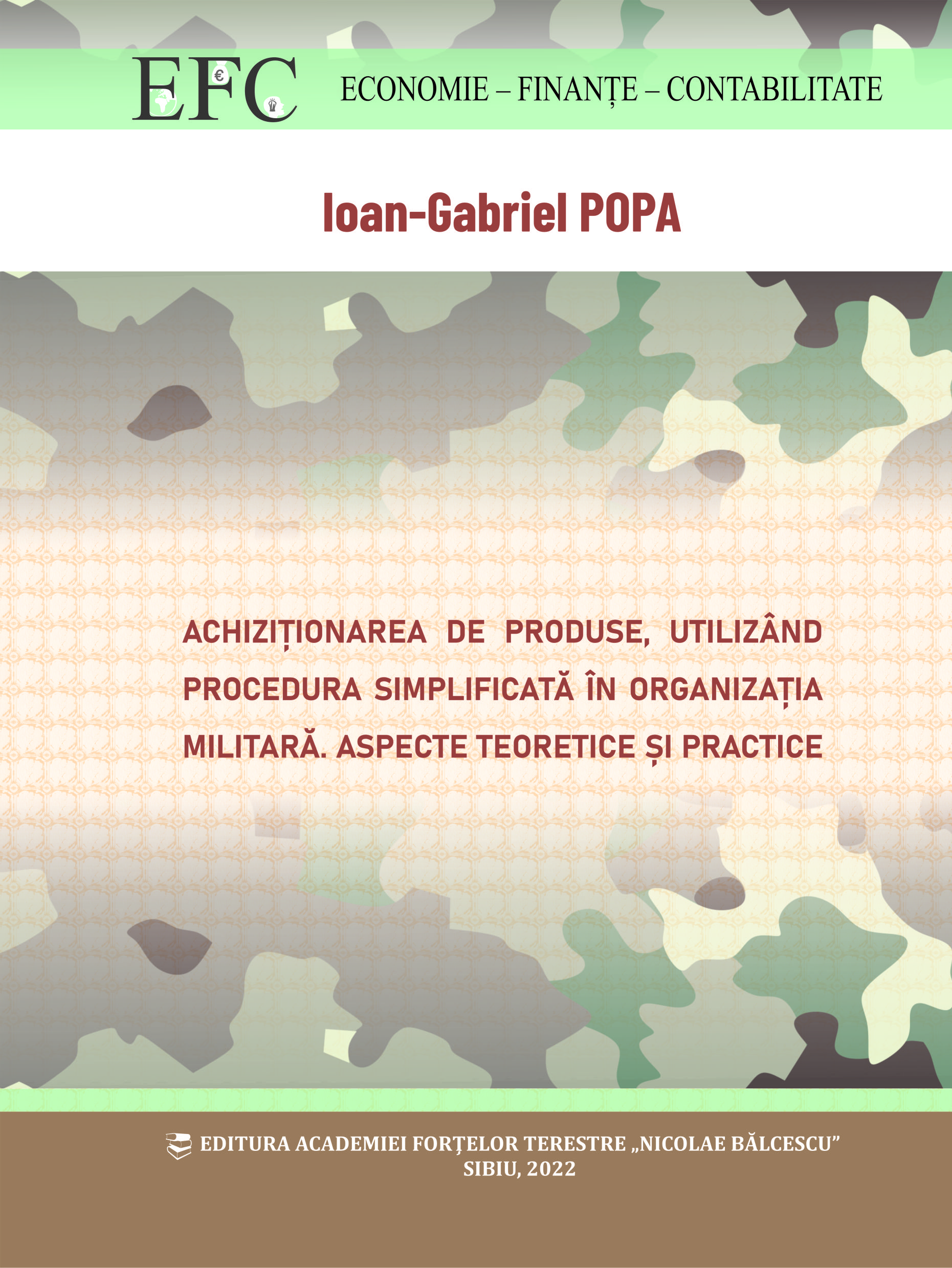 EFC ECONOMIE – FINANȚE – CONTABILITATE

Ioan-Gabriel POPA

ACHIZIȚIONAREA DE PRODUSE, UTILIZÂND PROCEDURA SIMPLIFICATĂ ÎN ORGANIZAȚIA MILITARĂ. ASPECTE TEORETICE ȘI PRACTICE

EDITURA ACADEMIEI FORȚELOR TERESTRE „NICOLAE BĂLCESCU”
SIBIU, 2022